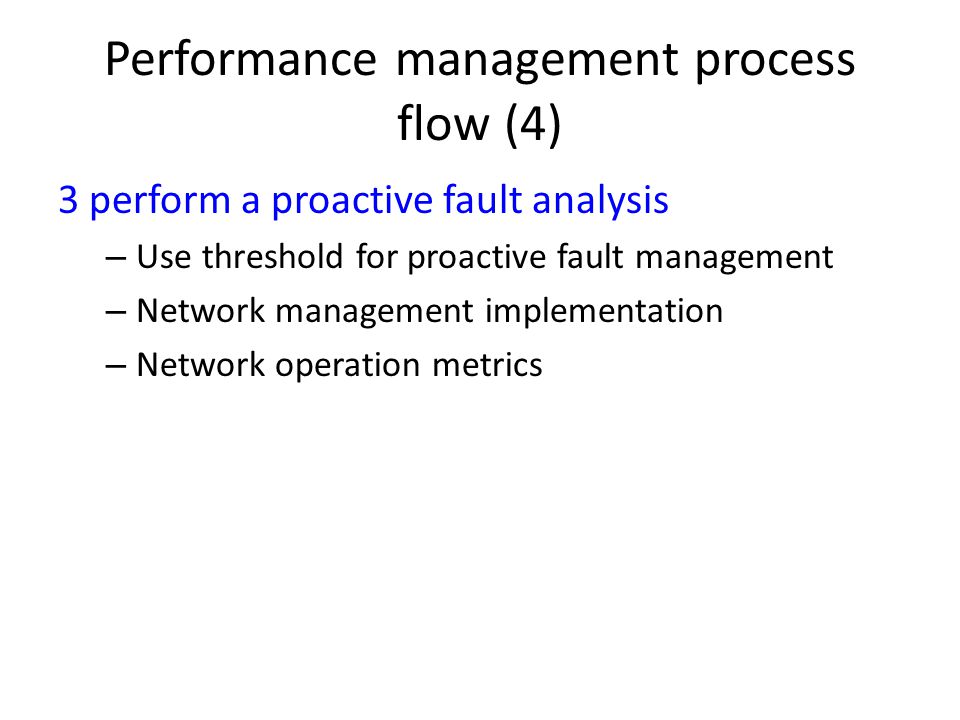 Performance management process flow (4)

3 perform a proactive fault analysis

– Use threshold for proactive fault management
– Network management implementation
– Network operation metrics